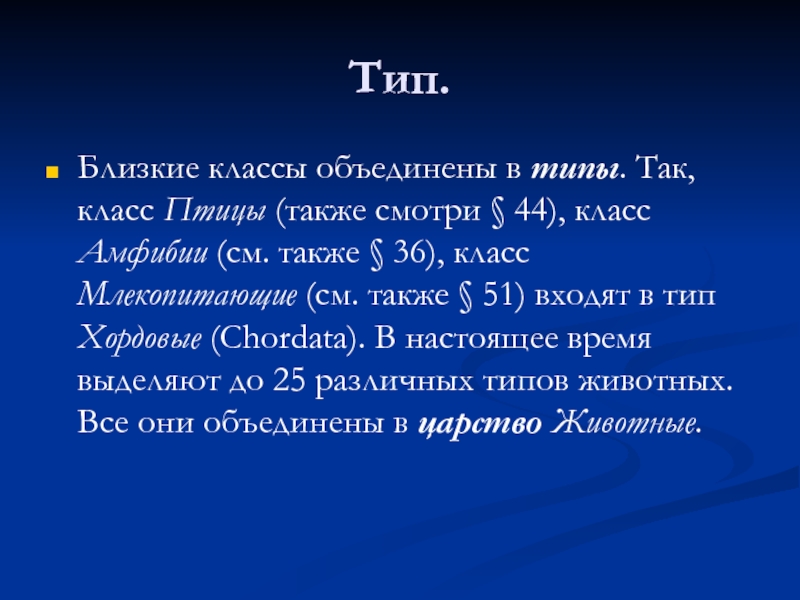 Тип.

Близкие классы объединены в типы. Так, класс Птицы (также смотри § 44), класс Амфибии (см. также § 36), класс Млекопитающие (см. также § 51) входят в тип Хордовые (Chordata). В настоящее время выделяют до 25 различных типов животных. Все они объединены в царство Животные.